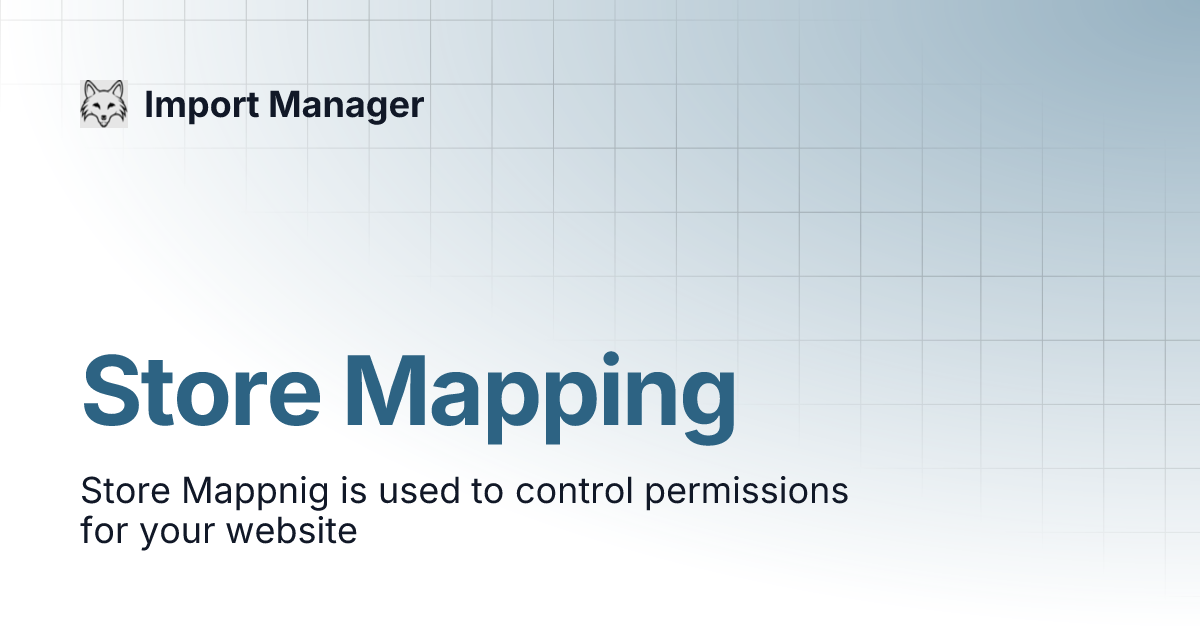 Import Manager

Store Mapping

Store Mappnig is used to control permissions for your website